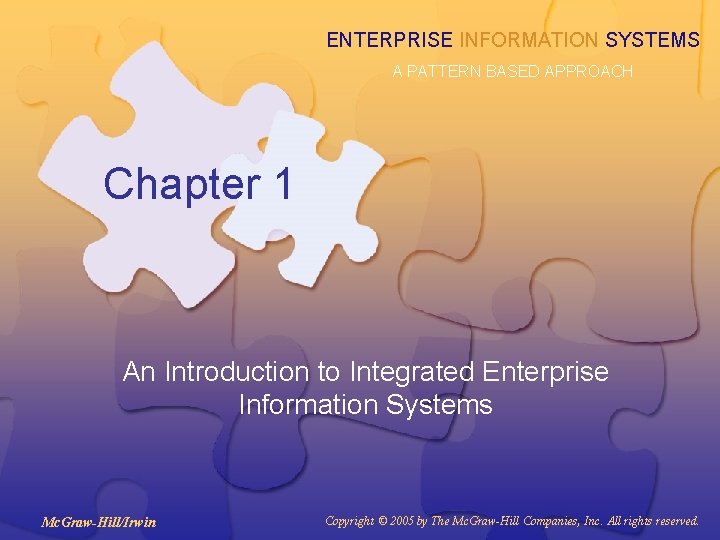 ENTERPRISE INFORMATION SYSTEMS
A PATTERN BASED APPROACH

Chapter 1

An Introduction to Integrated Enterprise Information Systems

McGraw-Hill/Irwin

Copyright © 2005 by The McGraw-Hill Companies, Inc. All rights reserved.